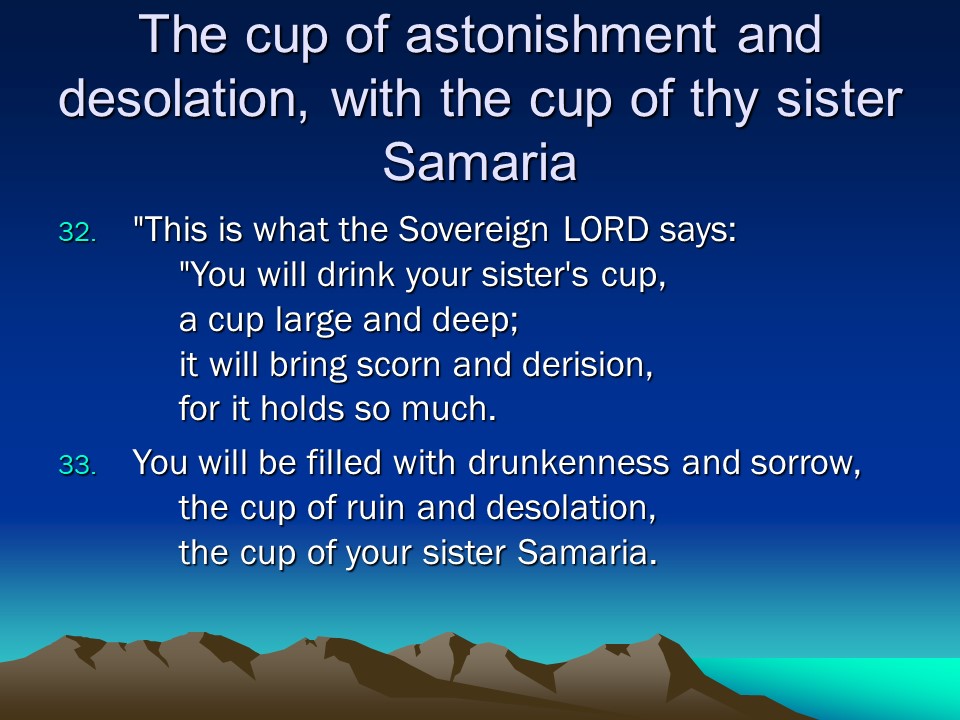 The cup of astonishment and desolation, with the cup of thy sister Samaria

32. "This is what the Sovereign LORD says:
"You will drink your sister's cup,
a cup large and deep;
it will bring scorn and derision,
for it holds so much.

33. You will be filled with drunkenness and sorrow,
the cup of ruin and desolation,
the cup of your sister Samaria.